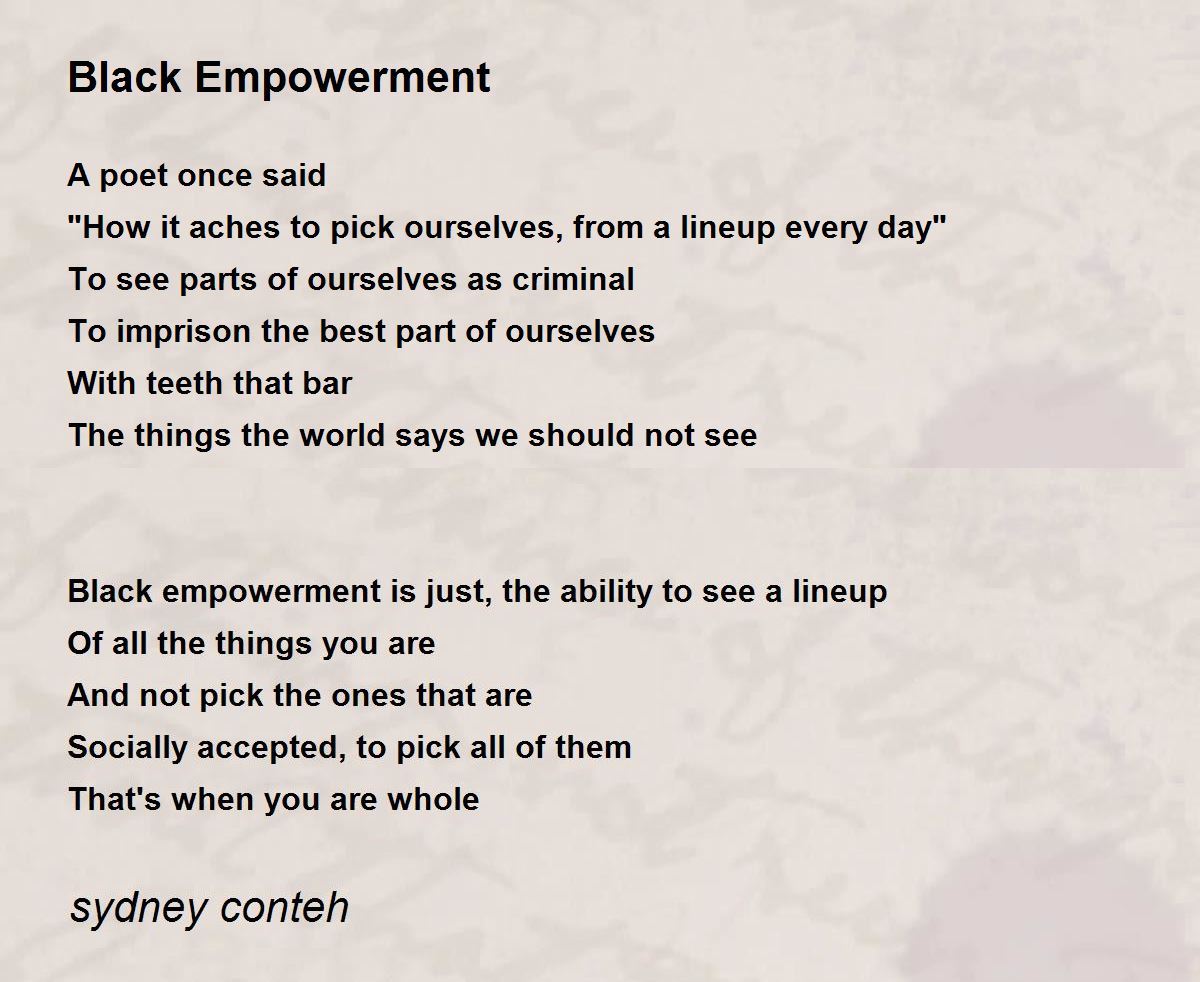 Black Empowerment

A poet once said
"How it aches to pick ourselves, from a lineup every day"
To see parts of ourselves as criminal
To imprison the best part of ourselves
With teeth that bar
The things the world says we should not see

Black empowerment is just, the ability to see a lineup
Of all the things you are
And not pick the ones that are
Socially accepted, to pick all of them
That's when you are whole

sydney conteh